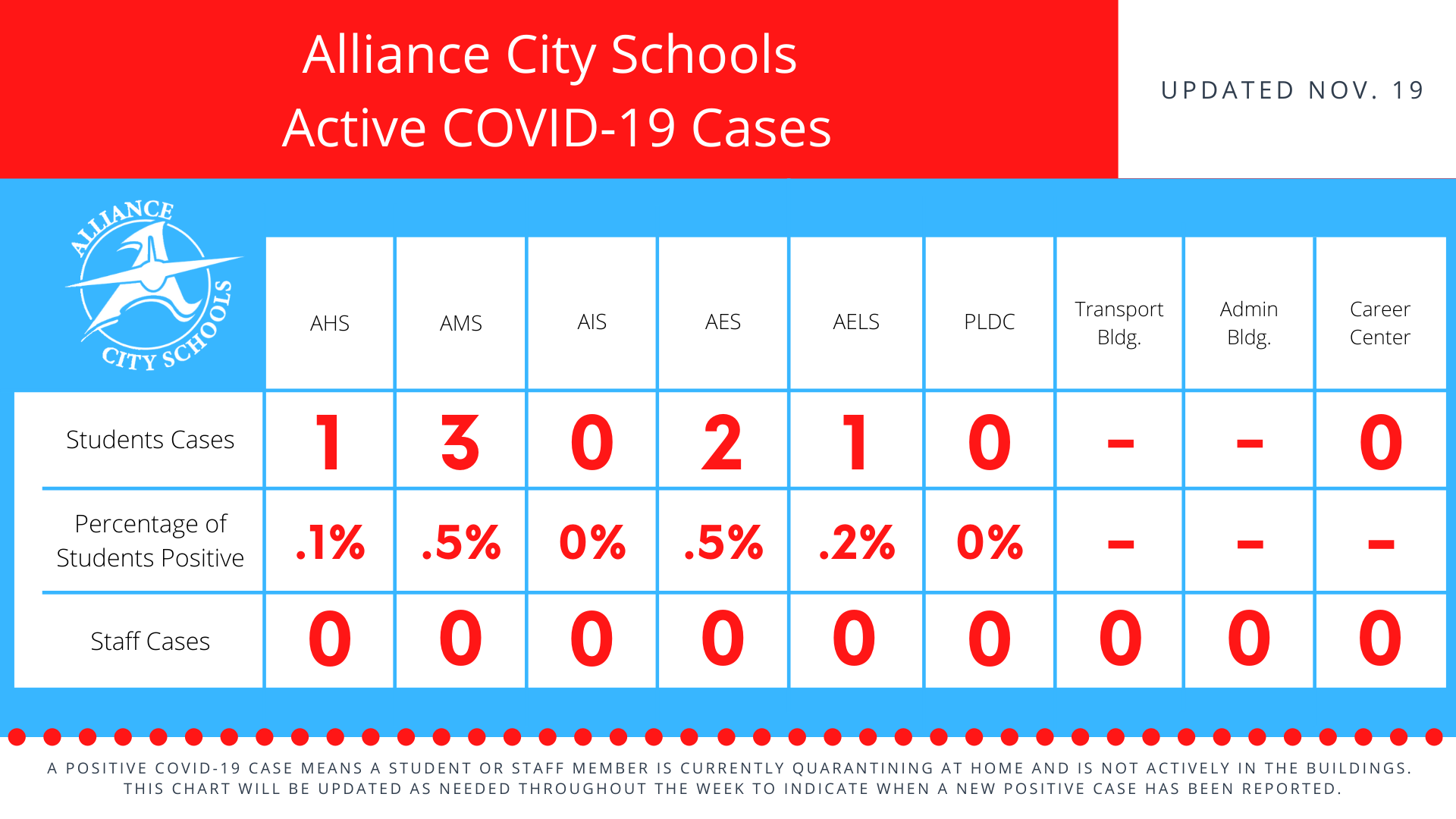 Alliance City Schools
Active COVID-19 Cases

UPDATED NOV. 19

ALLIANCE CITY SCHOOLS

| | AHS | AMS | AIS | AES | AELS | PLDC | Transport Bldg. | Admin Bldg. | Career Center |
|---|---|---|---|---|---|---|---|---|---|
| Students Cases | 1 | 3 | 0 | 2 | 1 | 0 | - | - | 0 |
| Percentage of Students Positive | .1% | .5% | 0% | .5% | .2% | 0% | - | - | - |
| Staff Cases | 0 | 0 | 0 | 0 | 0 | 0 | 0 | 0 | 0 |

A POSITIVE COVID-19 CASE MEANS A STUDENT OR STAFF MEMBER IS CURRENTLY QUARANTINING AT HOME AND IS NOT ACTIVELY IN THE BUILDINGS. THIS CHART WILL BE UPDATED AS NEEDED THROUGHOUT THE WEEK TO INDICATE WHEN A NEW POSITIVE CASE HAS BEEN REPORTED.